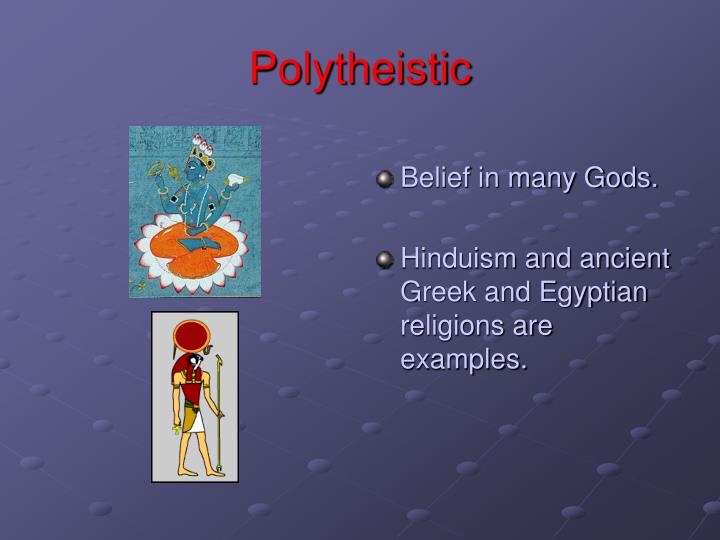 Polytheistic

Belief in many Gods.

Hinduism and ancient Greek and Egyptian religions are examples.